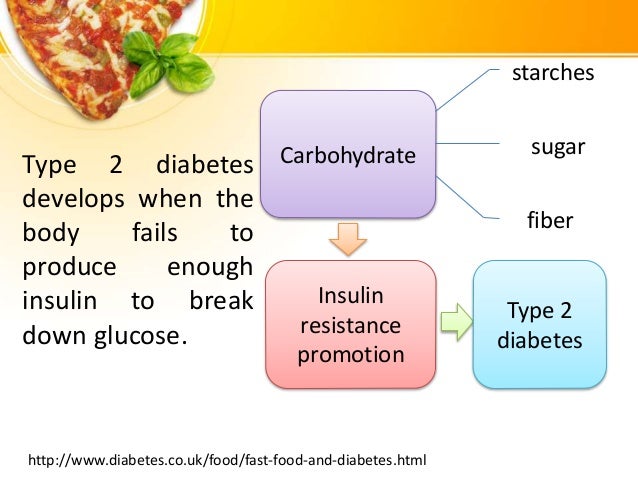 Type 2 diabetes develops when the body fails to produce enough insulin to break down glucose.

Carbohydrate

starches

sugar

fiber

Insulin resistance promotion

Type 2 diabetes

http://www.diabetes.co.uk/food/fast-food-and-diabetes.html